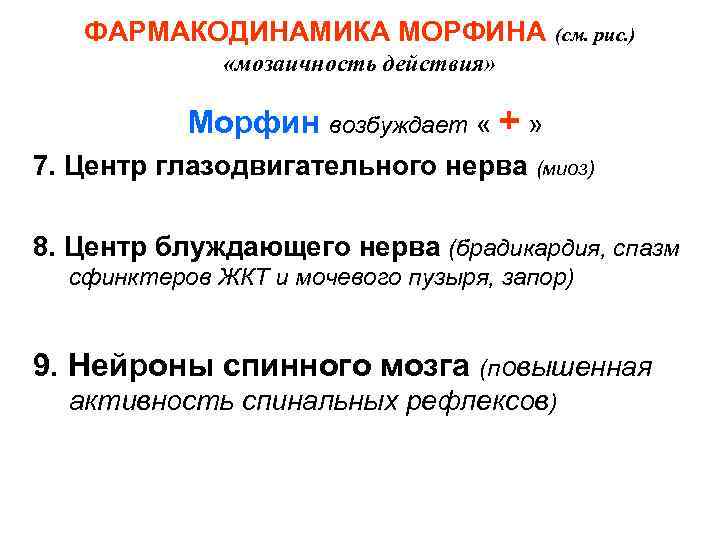 ФАРМАКОДИНАМИКА МОРФИНА (см. рис.)
«мозаичность действия»

Морфин возбуждает « + »

7. Центр глазодвигательного нерва (миоз)

8. Центр блуждающего нерва (брадикардия, спазм сфинктеров ЖКТ и мочевого пузыря, запор)

9. Нейроны спинного мозга (повышенная активность спинальных рефлексов)